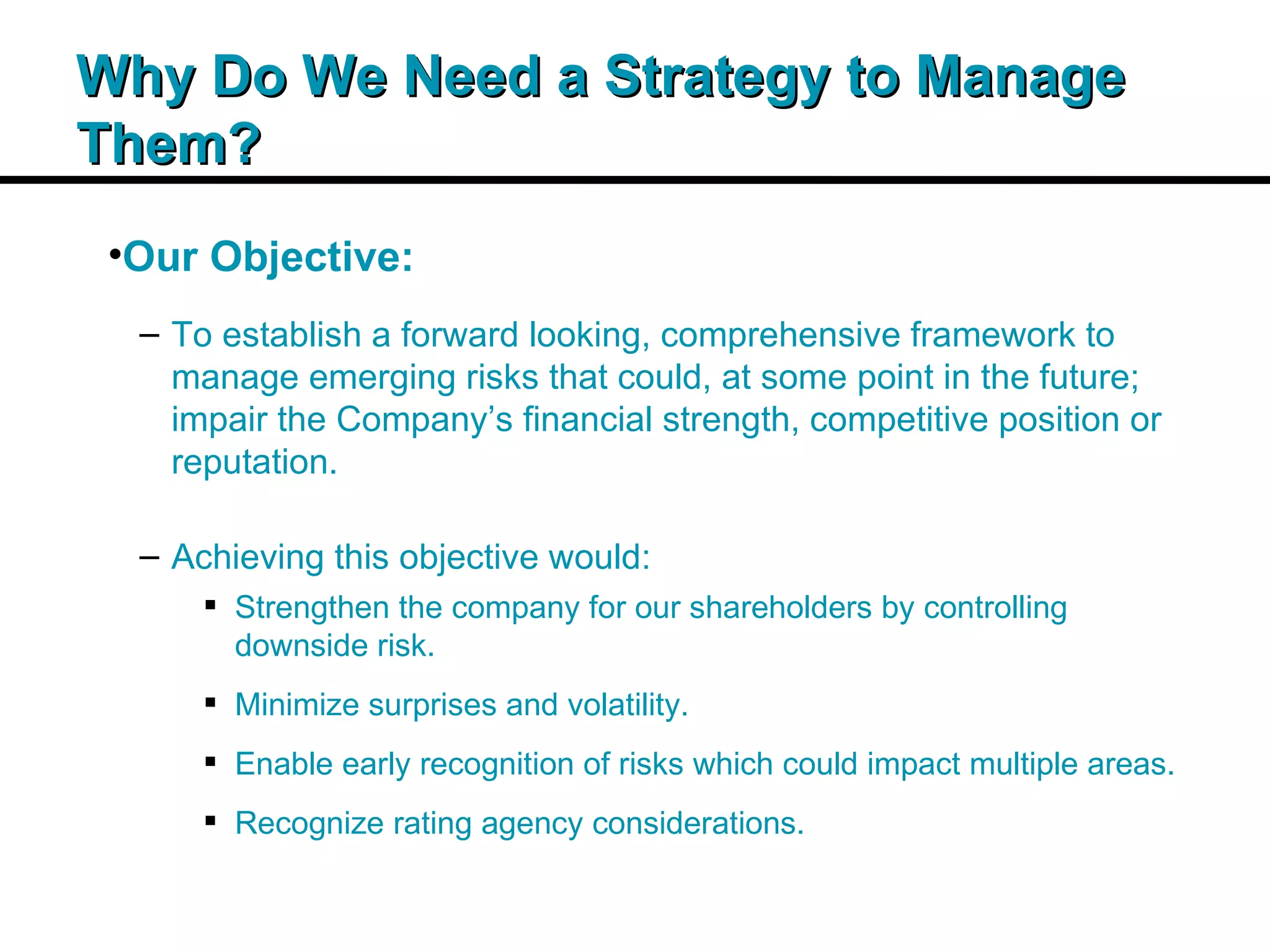 Why Do We Need a Strategy to Manage Them?

•Our Objective:

– To establish a forward looking, comprehensive framework to manage emerging risks that could, at some point in the future; impair the Company’s financial strength, competitive position or reputation.

– Achieving this objective would:

▪ Strengthen the company for our shareholders by controlling downside risk.

▪ Minimize surprises and volatility.

▪ Enable early recognition of risks which could impact multiple areas.

▪ Recognize rating agency considerations.